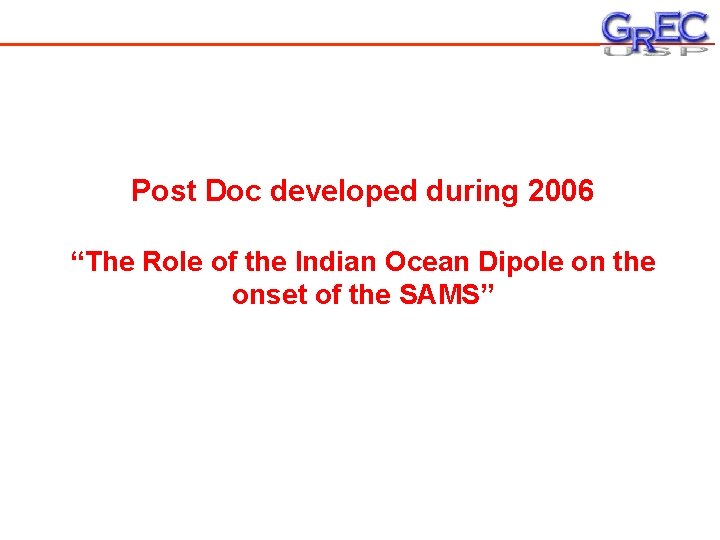 GREC
USP

Post Doc developed during 2006

“The Role of the Indian Ocean Dipole on the onset of the SAMS”